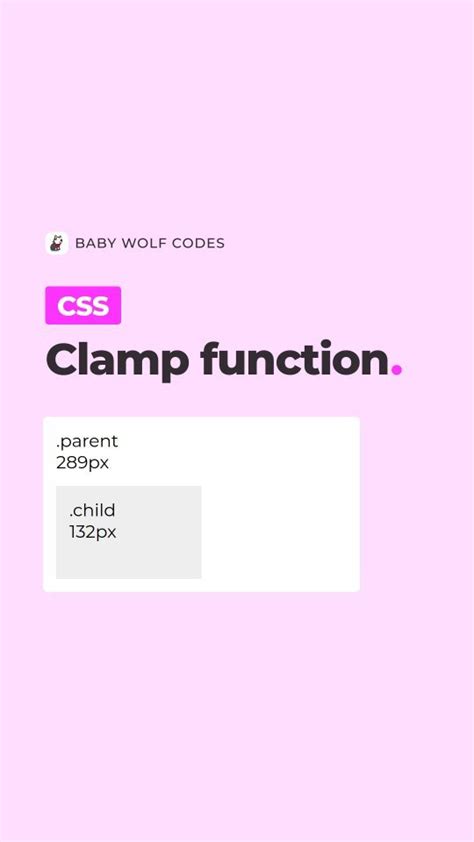 BABY WOLF CODES

CSS

Clamp function.

.parent
289px

.child
132px